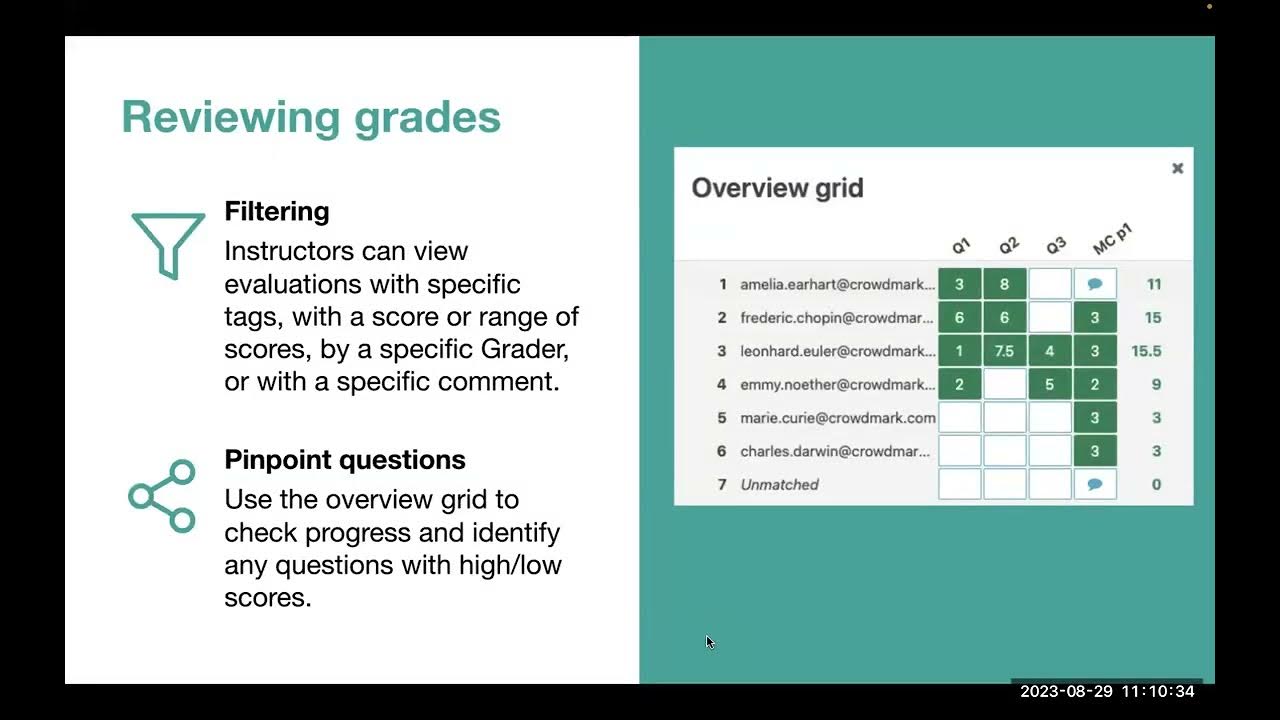 Reviewing grades

Filtering
Instructors can view evaluations with specific tags, with a score or range of scores, by a specific Grader, or with a specific comment.

Pinpoint questions
Use the overview grid to check progress and identify any questions with high/low scores.

Overview grid

×

| | | Q1 | Q2 | Q3 | MC p1 | |
|---|---|---|---|---|---|---|
| 1 | amelia.earhart@crowdmark... | 3 | 8 | | | 11 |
| 2 | frederic.chopin@crowdmar... | 6 | 6 | | 3 | 15 |
| 3 | leonhard.euler@crowdmark... | 1 | 7.5 | 4 | 3 | 15.5 |
| 4 | emmy.noether@crowdmark... | 2 | | 5 | 2 | 9 |
| 5 | marie.curie@crowdmark.com | | | | 3 | 3 |
| 6 | charles.darwin@crowdmar... | | | | 3 | 3 |
| 7 | Unmatched | | | | | 0 |

2023-08-29 11:10:34